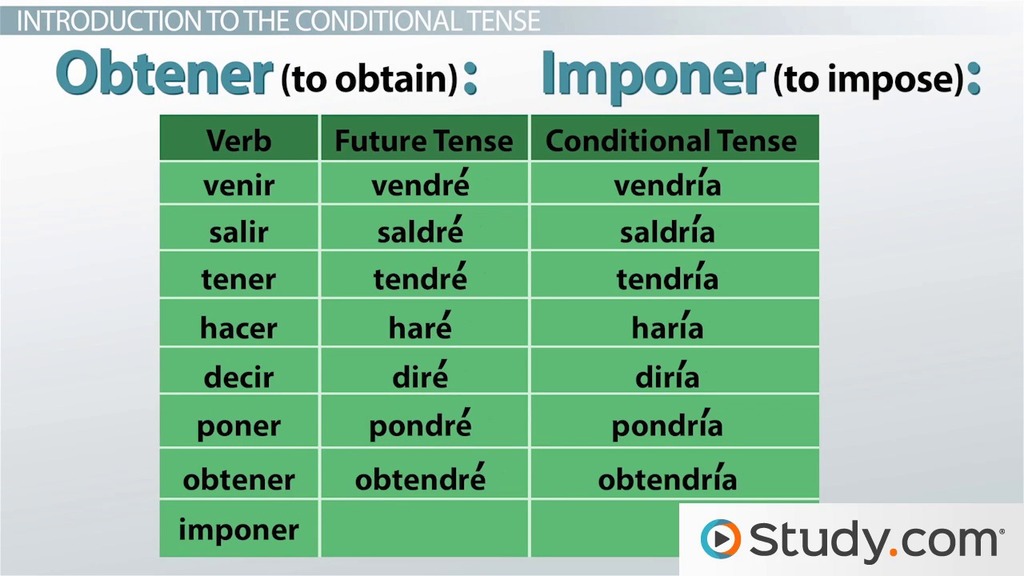 INTRODUCTION TO THE CONDITIONAL TENSE

Obtener (to obtain): Imponer (to impose):

| Verb | Future Tense | Conditional Tense |
|---|---|---|
| venir | vendré | vendría |
| salir | saldré | saldría |
| tener | tendré | tendría |
| hacer | haré | haría |
| decir | diré | diría |
| poner | pondré | pondría |
| obtener | obtendré | obtendría |
| imponer | | |

Study.com